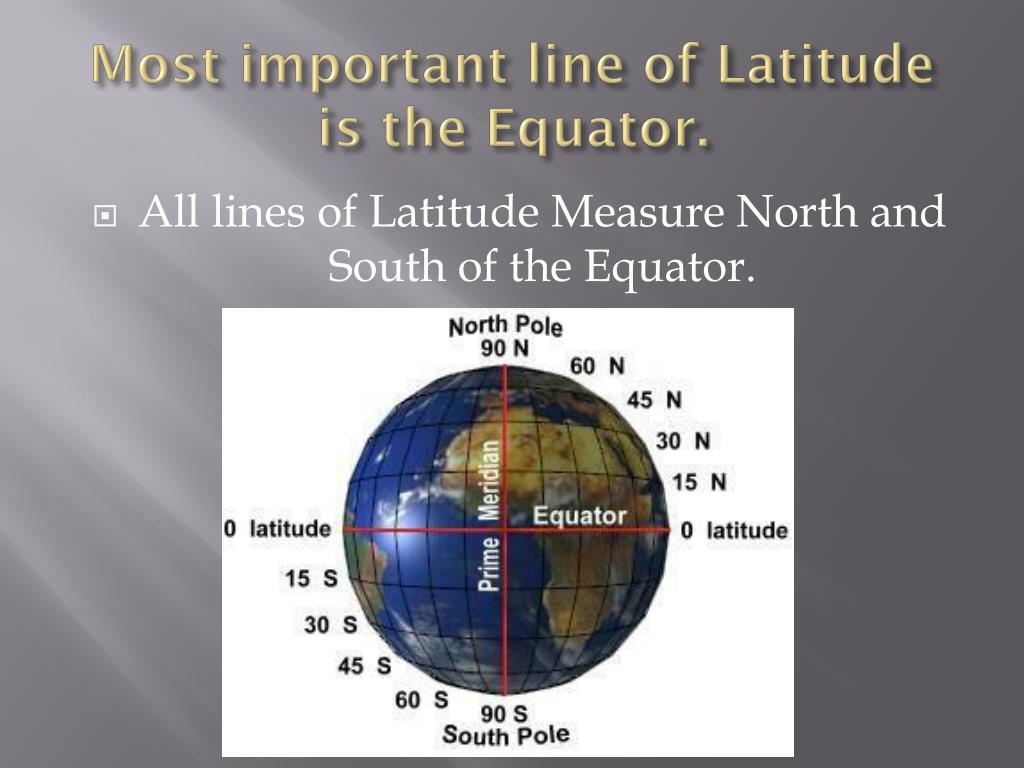 Most important line of Latitude is the Equator.

All lines of Latitude Measure North and South of the Equator.

North Pole
90 N
60 N
45 N
30 N
15 N
0 latitude
Prime Meridian
Equator
0 latitude
15 S
30 S
45 S
60 S
90 S
South Pole